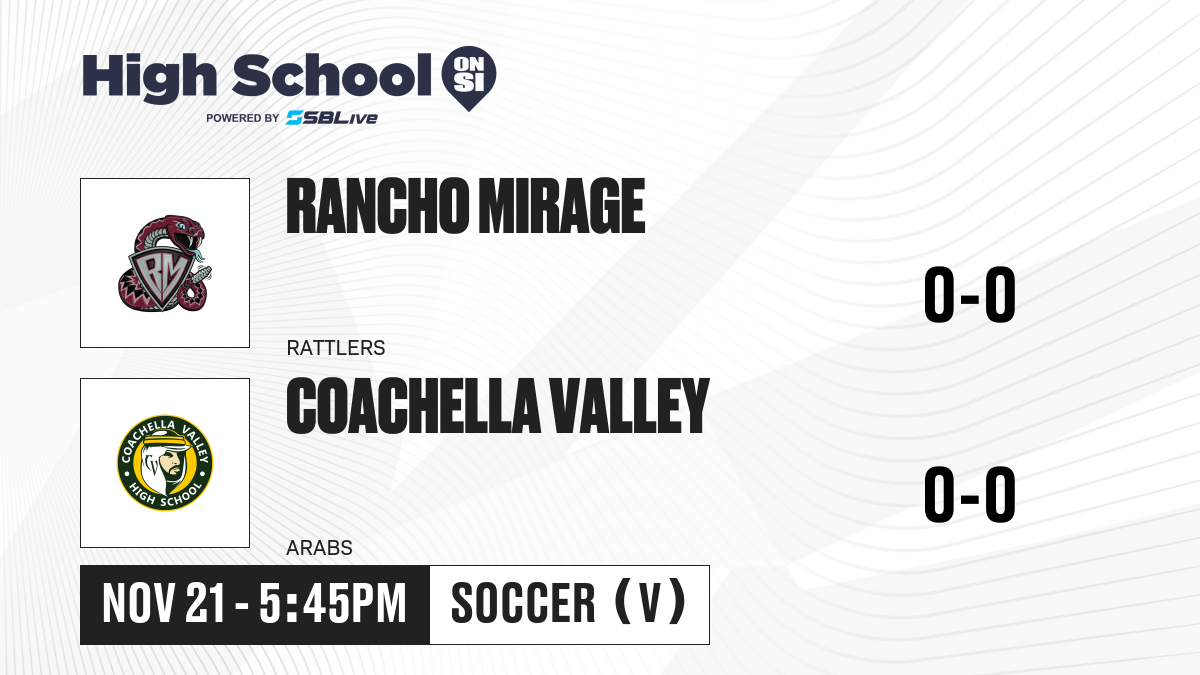 High School ON SI
POWERED BY SBLive

RM

RANCHO MIRAGE

RATTLERS

0-0

COACHELLA VALLEY HIGH SCHOOL

COACHELLA VALLEY

ARABS

0-0

NOV 21 - 5:45PM

SOCCER (V)